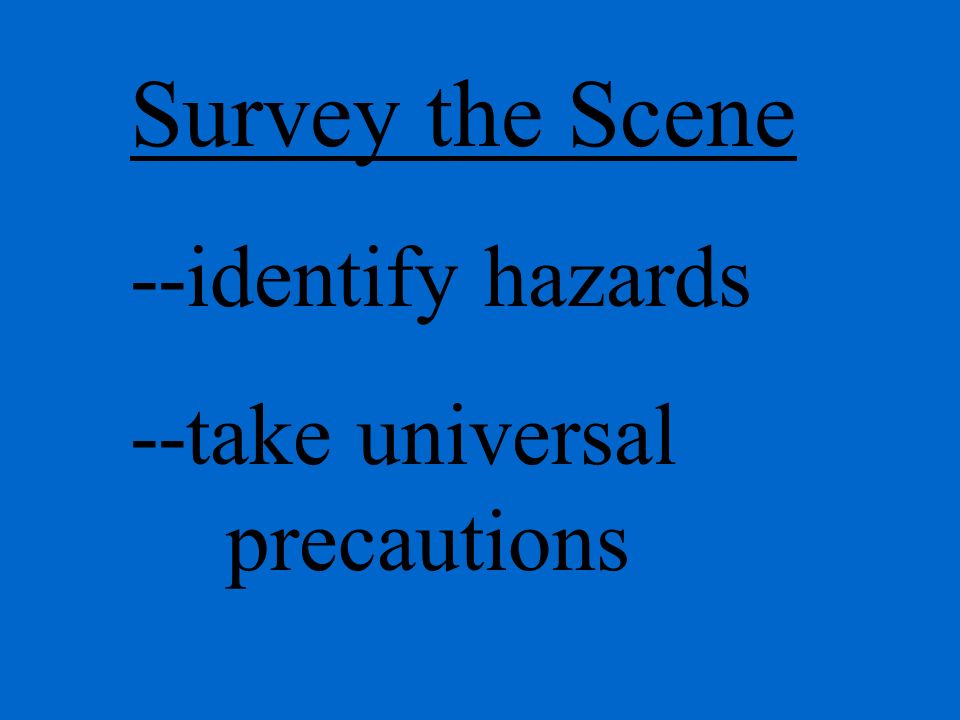 Survey the Scene

--identify hazards

--take universal precautions